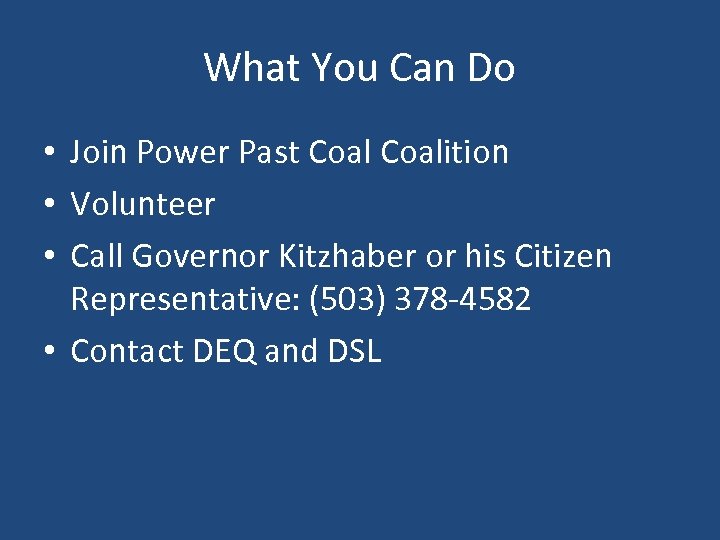 What You Can Do

• Join Power Past Coal Coalition
• Volunteer
• Call Governor Kitzhaber or his Citizen Representative: (503) 378-4582
• Contact DEQ and DSL